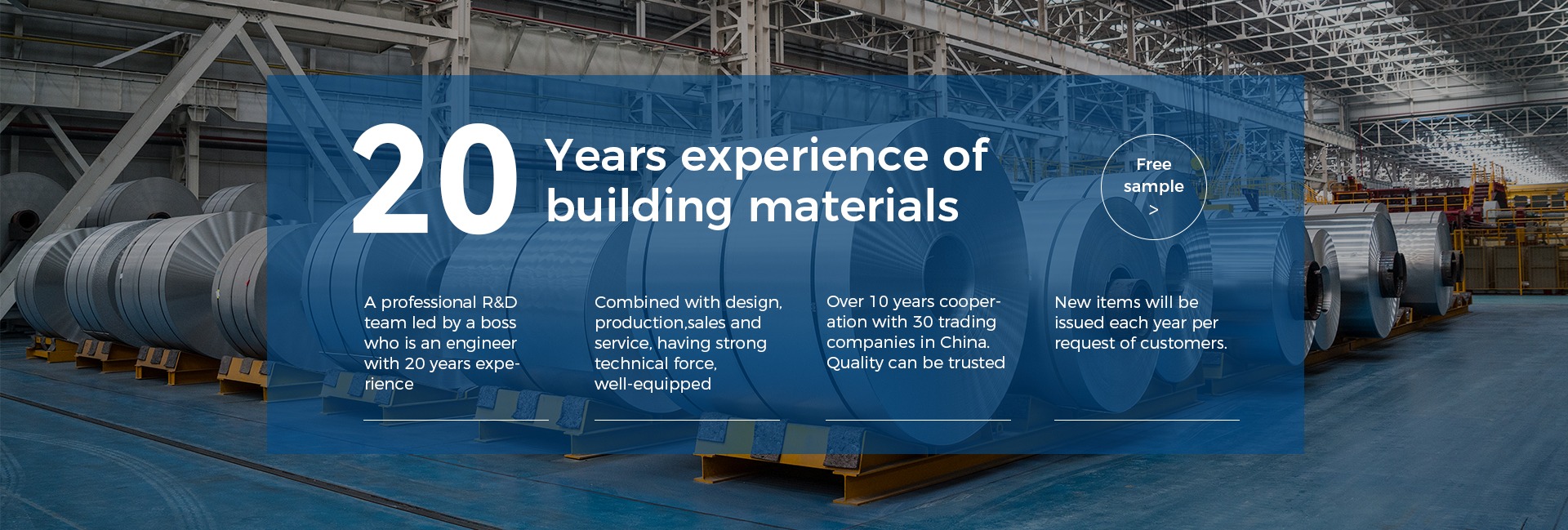 20 Years experience of building materials

Free sample >

A professional R&D team led by a boss who is an engineer with 20 years experience

Combined with design, production,sales and service, having strong technical force, well-equipped

Over 10 years cooperation with 30 trading companies in China. Quality can be trusted

New items will be issued each year per request of customers.